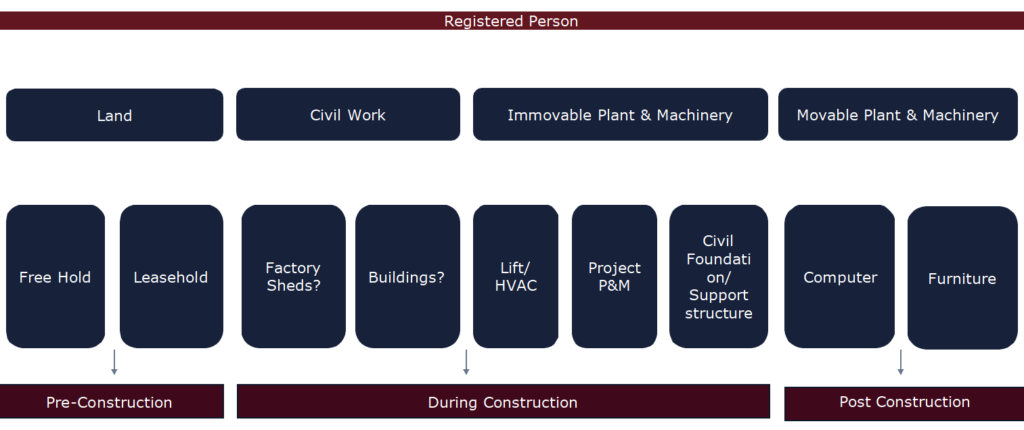 Registered Person

Land

Civil Work

Immovable Plant & Machinery

Movable Plant & Machinery

Free Hold

Leasehold

Factory Sheds?

Buildings?

Lift/ HVAC

Project P&M

Civil Foundation/ Support structure

Computer

Furniture

Pre-Construction

During Construction

Post Construction